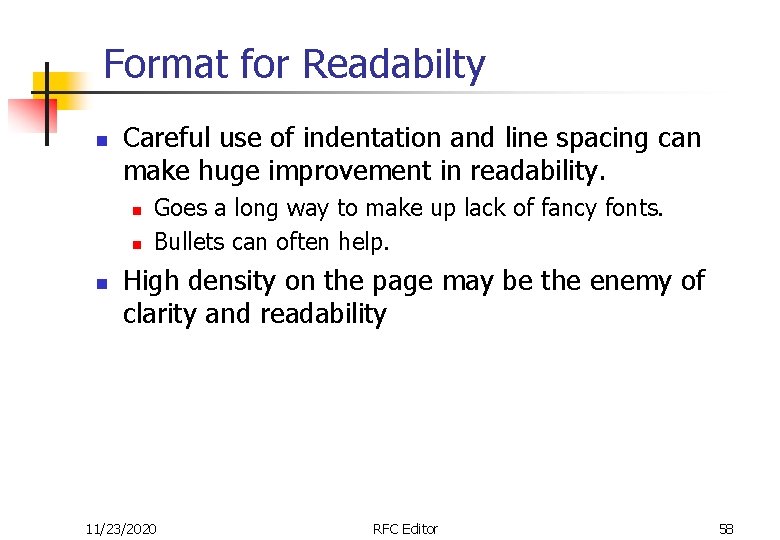 Format for Readabilty

- Careful use of indentation and line spacing can make huge improvement in readability.
  - Goes a long way to make up lack of fancy fonts.
  - Bullets can often help.
- High density on the page may be the enemy of clarity and readability

11/23/2020 RFC Editor 58